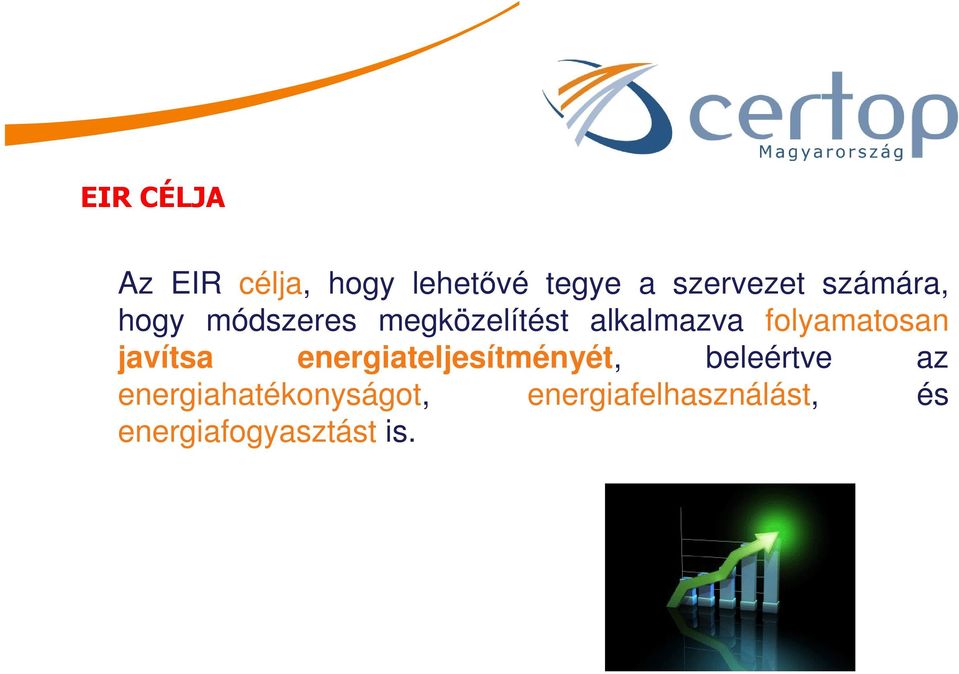 certop
Magyarország

EIR CÉLJA

Az EIR célja, hogy lehetővé tegye a szervezet számára, hogy módszeres megközelítést alkalmazva folyamatosan javítsa energiateljesítményét, beleértve az energiahatékonyságot, energiafelhasználást, és energiafogyasztást is.